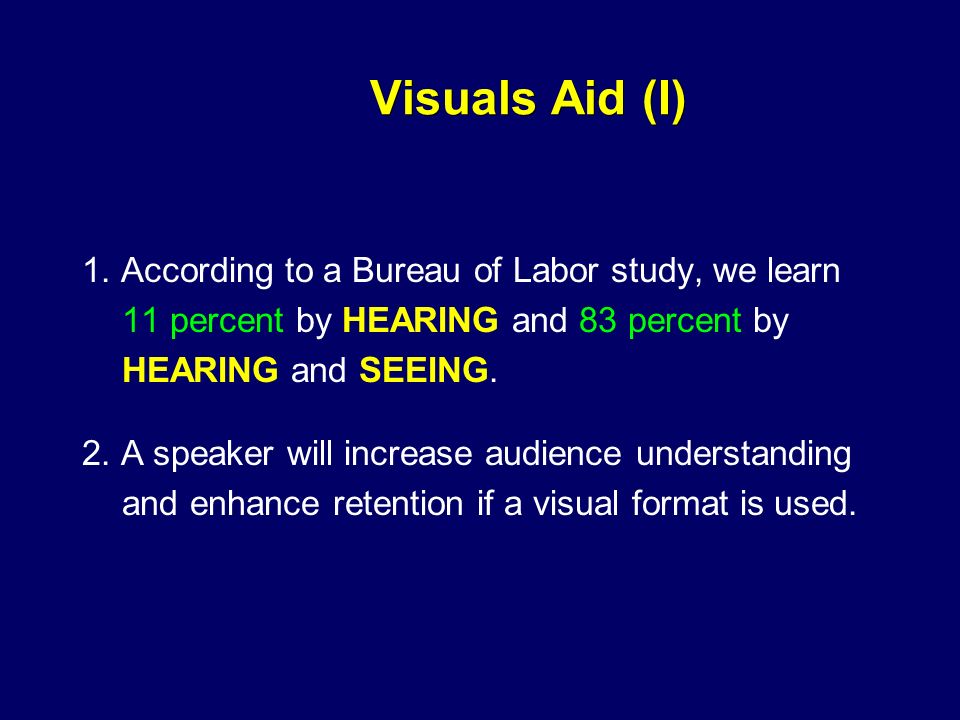 Visuals Aid (I)

1. According to a Bureau of Labor study, we learn 11 percent by HEARING and 83 percent by HEARING and SEEING.

2. A speaker will increase audience understanding and enhance retention if a visual format is used.